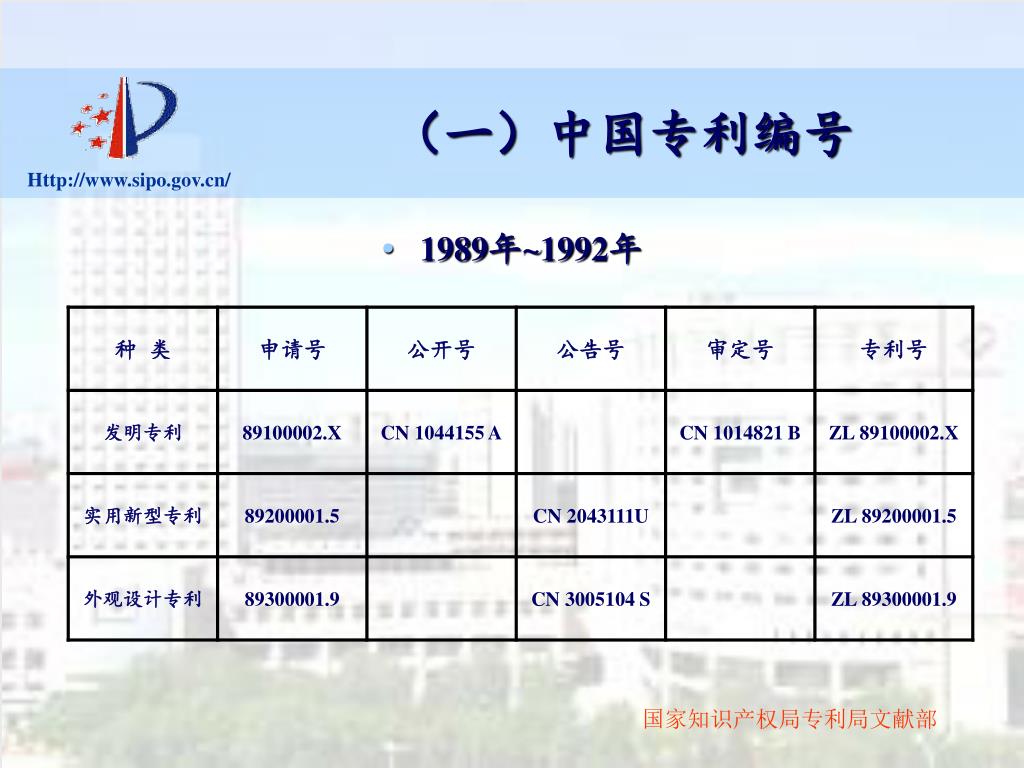 Http://www.sipo.gov.cn/

（一）中国专利编号

• 1989年~1992年

| 种 类 | 申请号 | 公开号 | 公告号 | 审定号 | 专利号 |
|---|---|---|---|---|---|
| 发明专利 | 89100002.X | CN 1044155 A | | CN 1014821 B | ZL 89100002.X |
| 实用新型专利 | 89200001.5 | | CN 2043111U | | ZL 89200001.5 |
| 外观设计专利 | 89300001.9 | | CN 3005104 S | | ZL 89300001.9 |

国家知识产权局专利局文献部